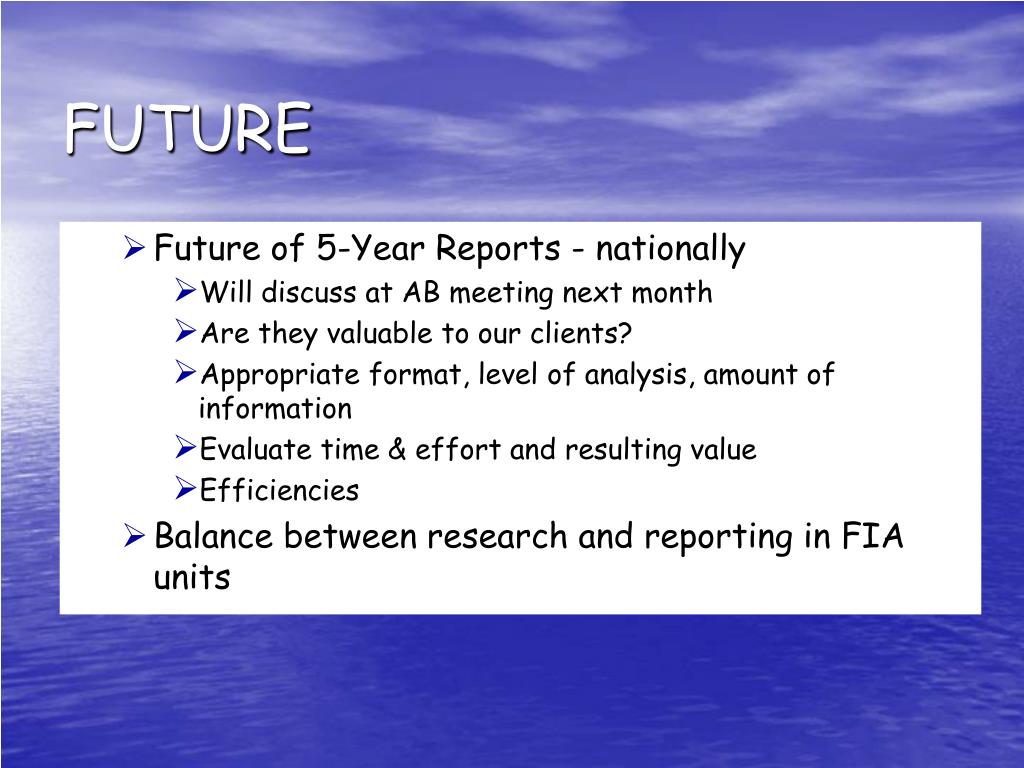 FUTURE

➢ Future of 5-Year Reports - nationally
➢ Will discuss at AB meeting next month
➢ Are they valuable to our clients?
➢ Appropriate format, level of analysis, amount of information
➢ Evaluate time & effort and resulting value
➢ Efficiencies

➢ Balance between research and reporting in FIA units